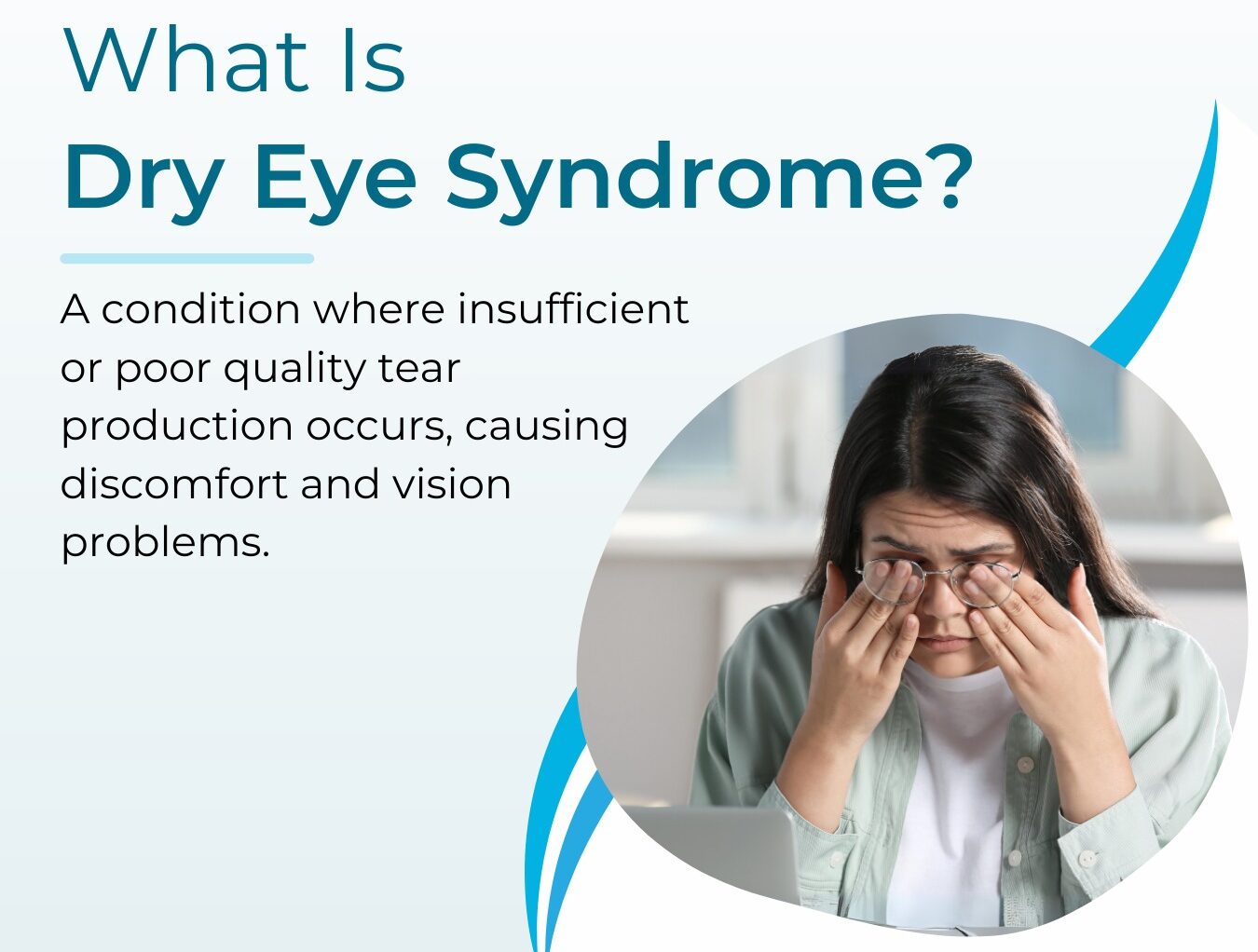 What Is
Dry Eye Syndrome?

A condition where insufficient or poor quality tear production occurs, causing discomfort and vision problems.